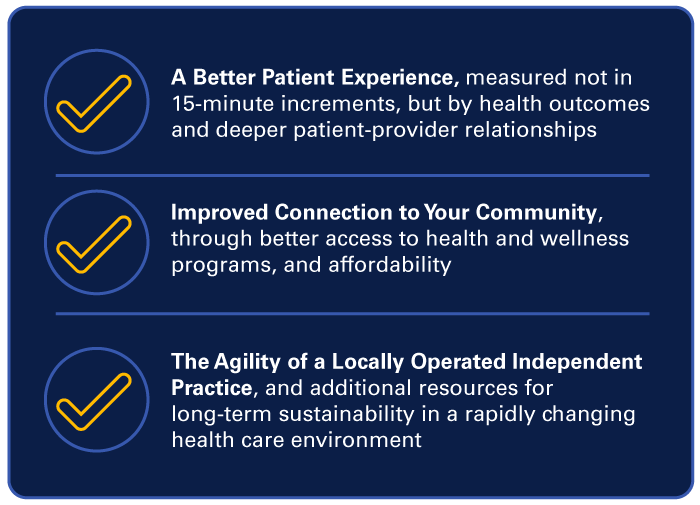 A Better Patient Experience, measured not in 15-minute increments, but by health outcomes and deeper patient-provider relationships

Improved Connection to Your Community, through better access to health and wellness programs, and affordability

The Agility of a Locally Operated Independent Practice, and additional resources for long-term sustainability in a rapidly changing health care environment